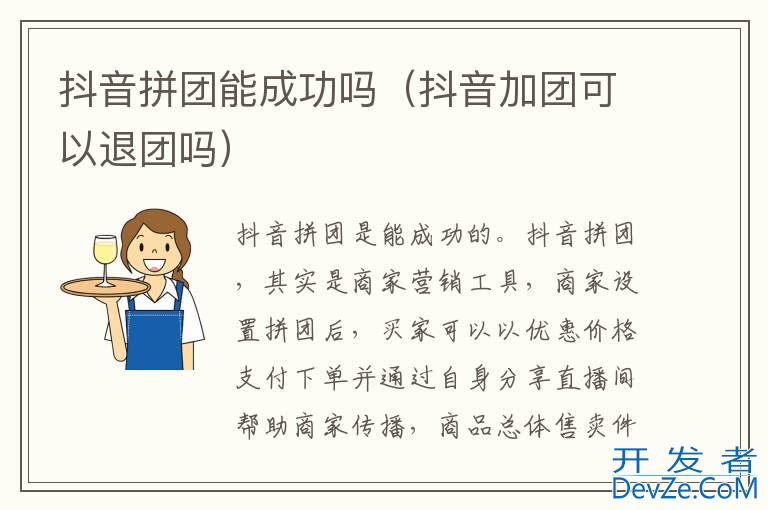 抖音拼团能成功吗（抖音加团可以退团吗）

抖音拼团是能成功的。抖音拼团，其实是商家营销工具，商家设置拼团后，买家可以以优惠价格支付下单并通过自身分享直播间帮助商家传播，商品总体售卖件

开发者
DevZe.CoM